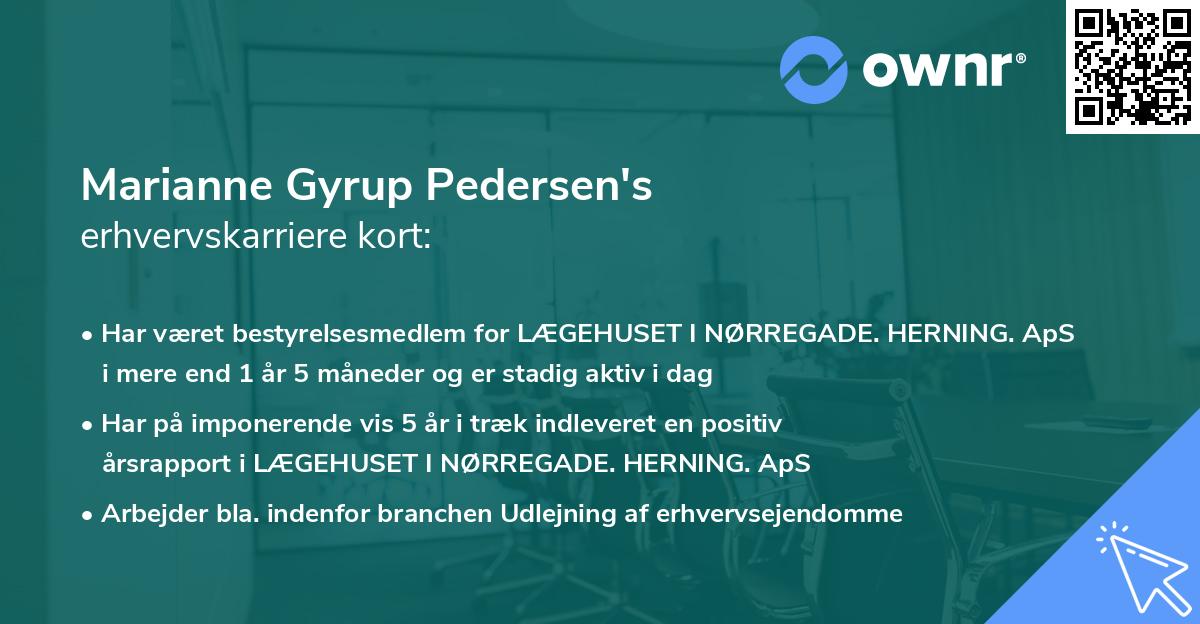 ownr®

Marianne Gyrup Pedersen's
erhvervskarriere kort:

• Har været bestyrelsesmedlem for LÆGEHUSET I NØRREGADE. HERNING. ApS i mere end 1 år 5 måneder og er stadig aktiv i dag

• Har på imponerende vis 5 år i træk indleveret en positiv årsrapport i LÆGEHUSET I NØRREGADE. HERNING. ApS

• Arbejder bla. indenfor branchen Udlejning af erhvervsejendomme